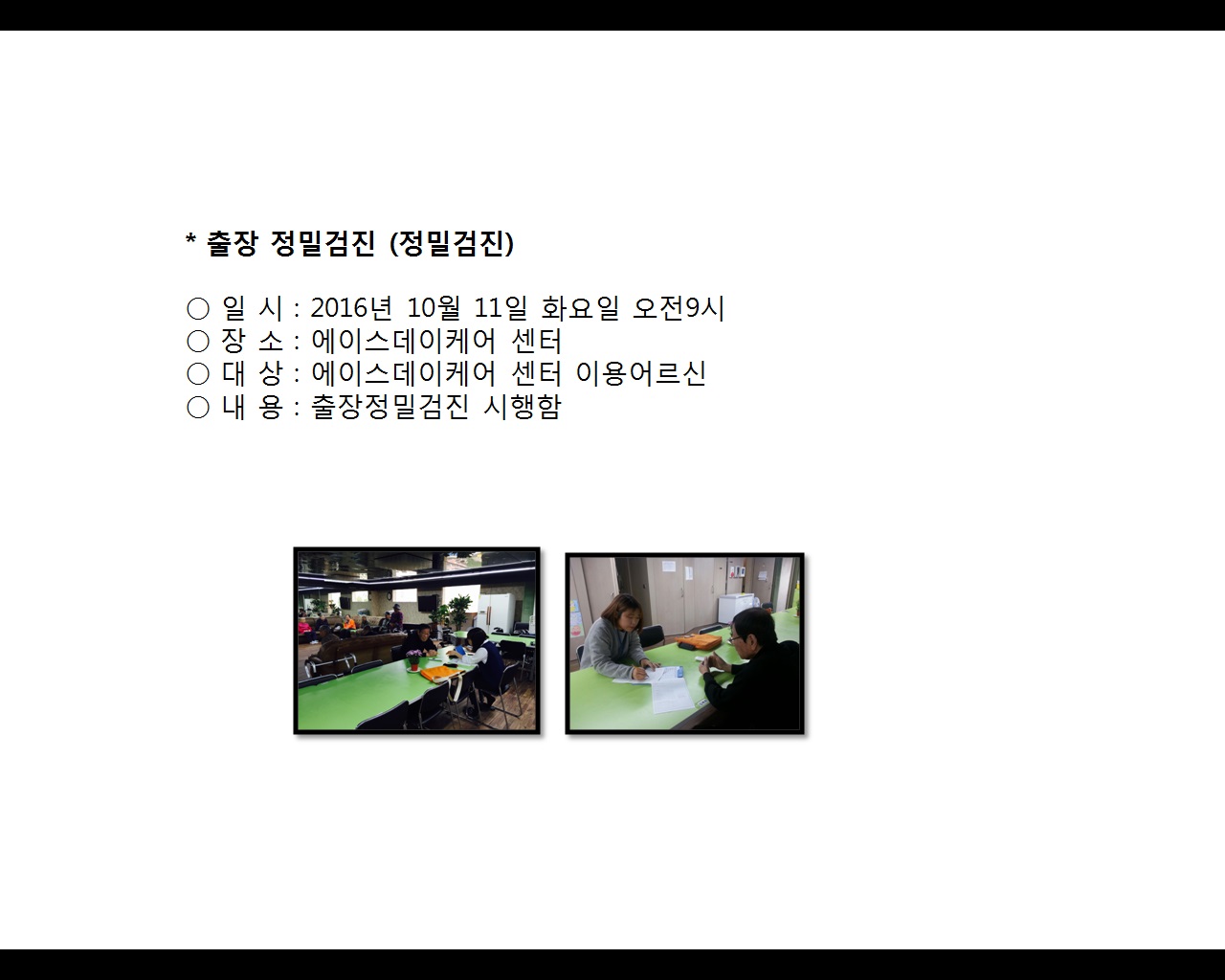 * 출장 정밀검진 (정밀검진)

○ 일 시 : 2016년 10월 11일 화요일 오전9시
○ 장 소 : 에이스데이케어 센터
○ 대 상 : 에이스데이케어 센터 이용어르신
○ 내 용 : 출장정밀검진 시행함